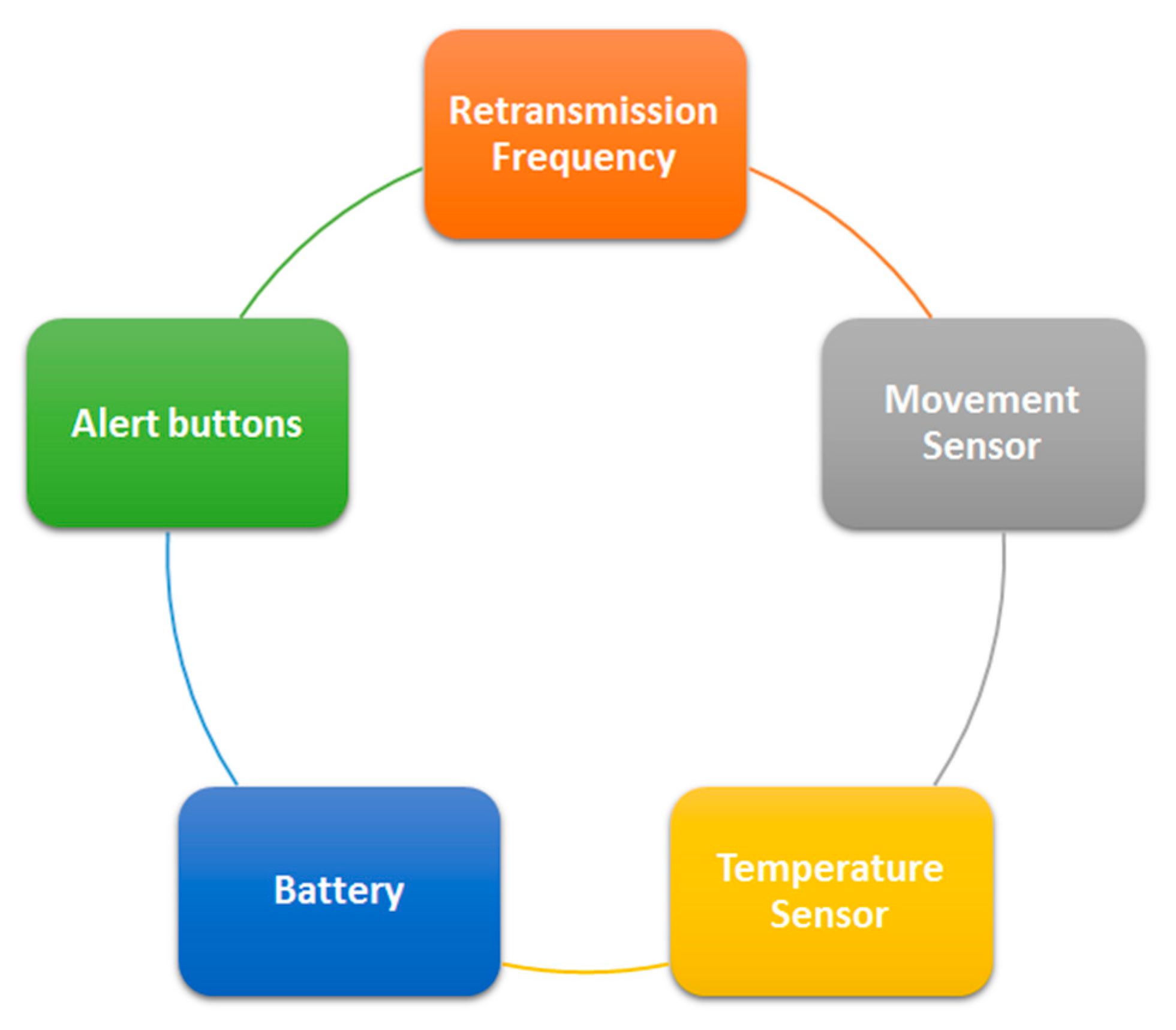 Retransmission Frequency

Movement Sensor

Temperature Sensor

Battery

Alert buttons